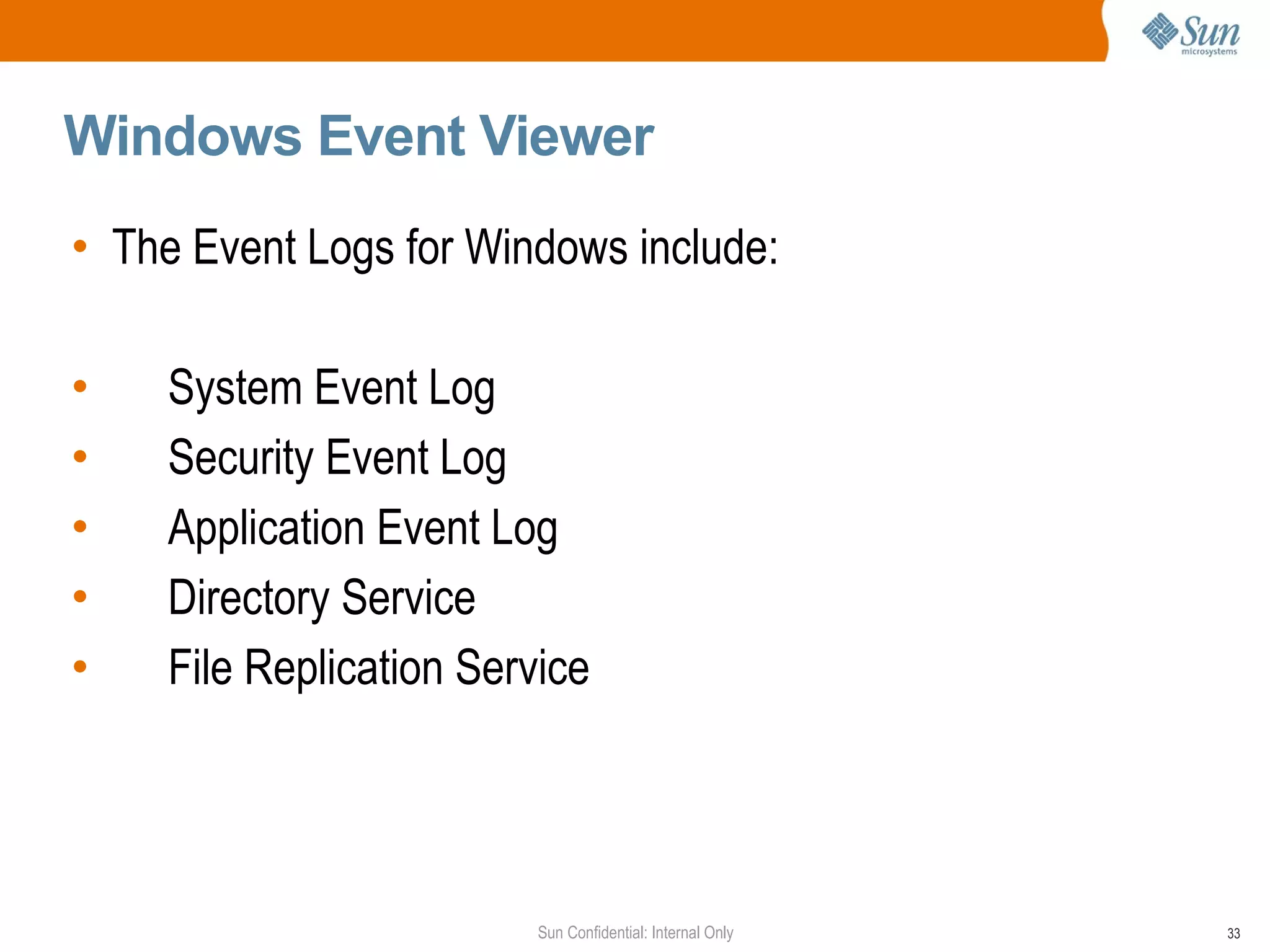 Sun microsystems

Windows Event Viewer

• The Event Logs for Windows include:

• System Event Log
• Security Event Log
• Application Event Log
• Directory Service
• File Replication Service

Sun Confidential: Internal Only

33